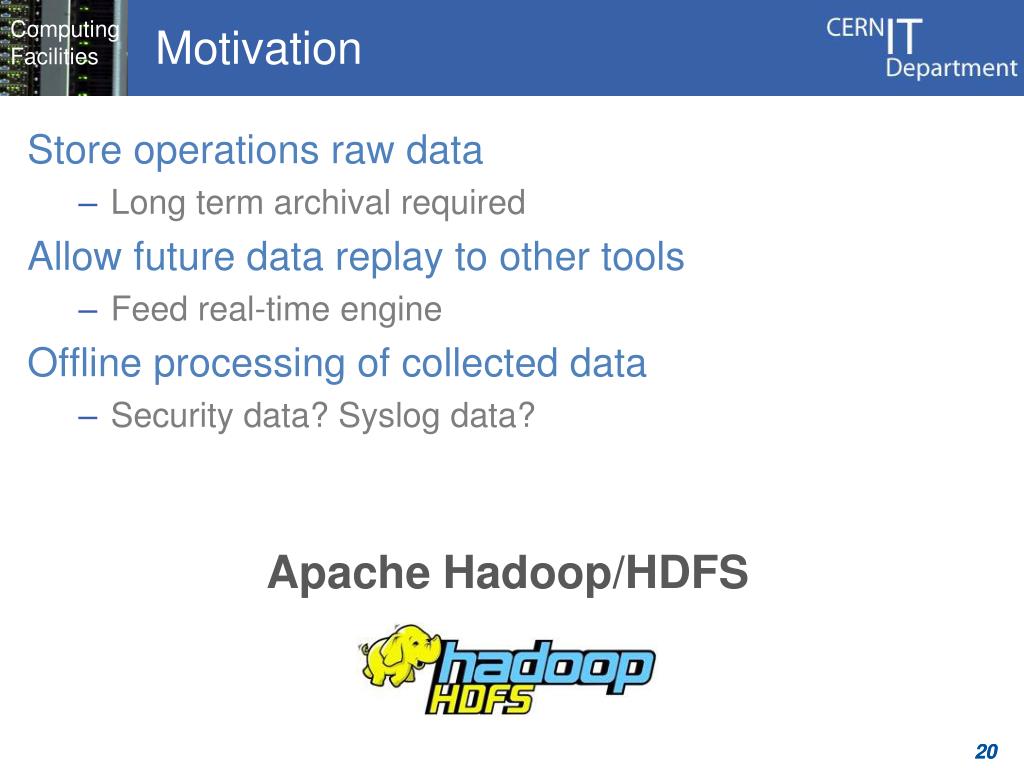 Computing Facilities

Motivation

CERN IT Department

Store operations raw data

– Long term archival required

Allow future data replay to other tools

– Feed real-time engine

Offline processing of collected data

– Security data? Syslog data?

Apache Hadoop/HDFS

hadoop HDFS

20